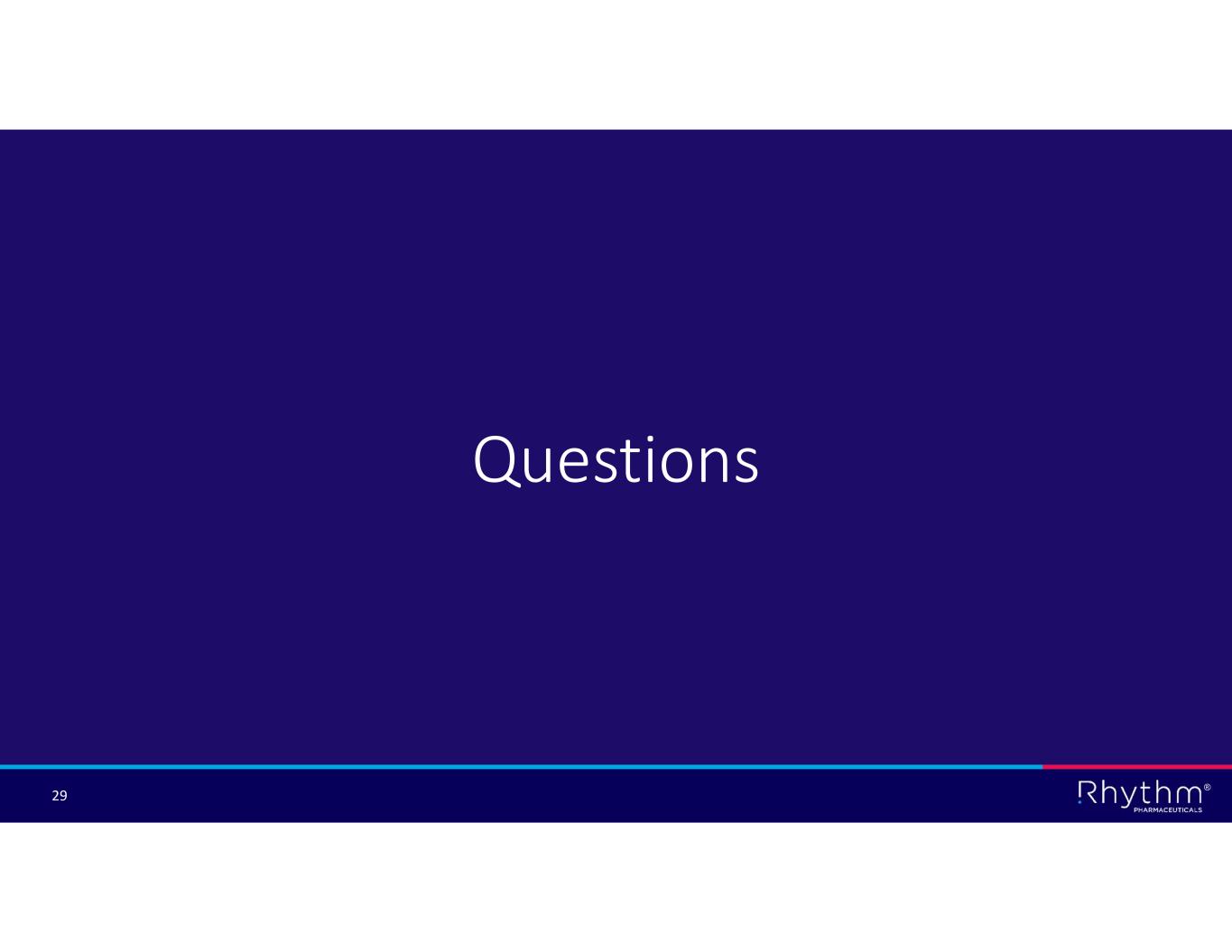 Questions

29

Rhythm®
PHARMACEUTICALS